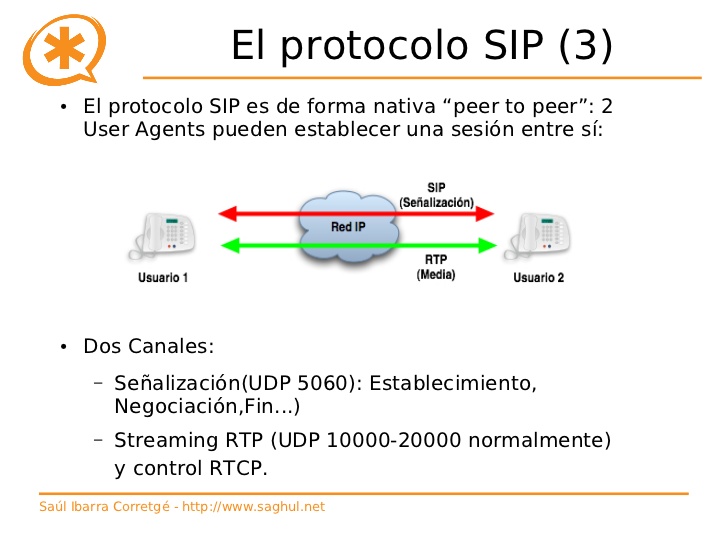 El protocolo SIP (3)

• El protocolo SIP es de forma nativa “peer to peer”: 2 User Agents pueden establecer una sesión entre sí:

SIP
(Señalización)

Red IP

RTP
(Media)

Usuario 1

Usuario 2

• Dos Canales:

– Señalización(UDP 5060): Establecimiento, Negociación,Fin...)

– Streaming RTP (UDP 10000-20000 normalmente) y control RTCP.

Saúl Ibarra Corretgé - http://www.saghul.net